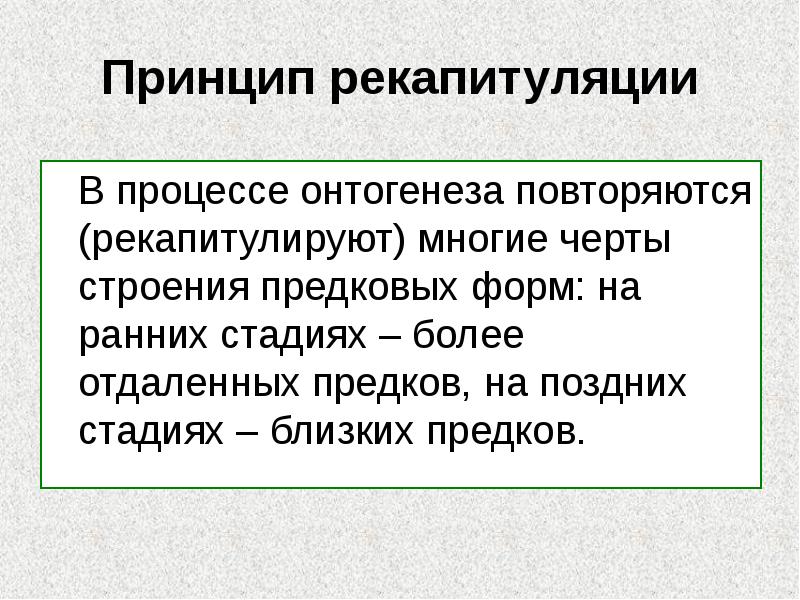 Принцип рекапитуляции

В процессе онтогенеза повторяются (рекапитулируют) многие черты строения предковых форм: на ранних стадиях – более отдаленных предков, на поздних стадиях – близких предков.